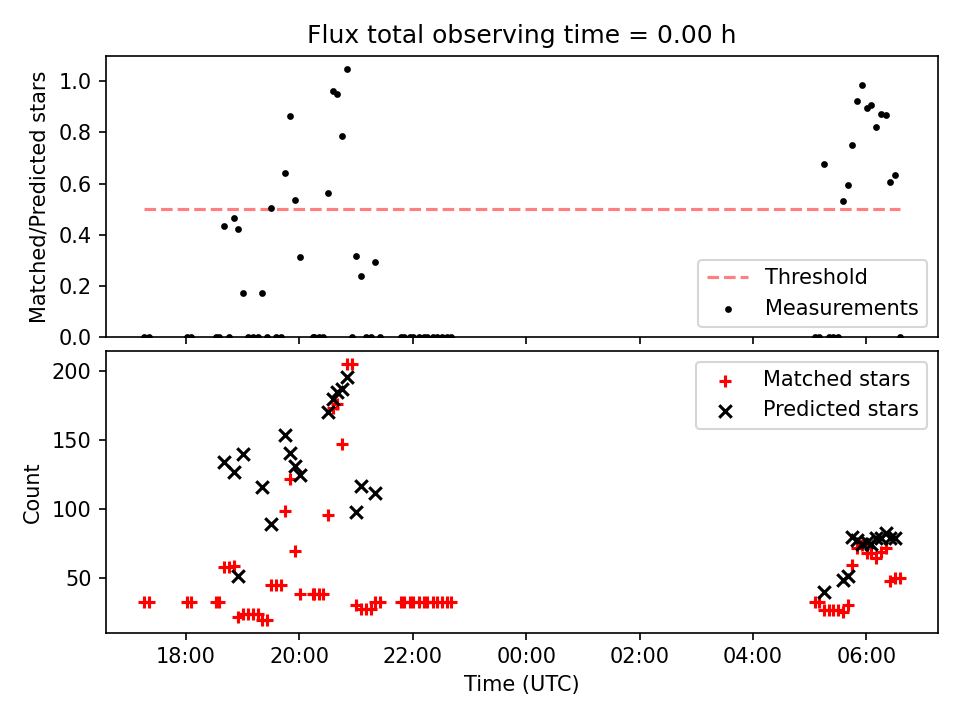 Flux total observing time = 0.00 h

Matched/Predicted stars

1.0
0.8
0.6
0.4
0.2
0.0

Threshold
Measurements

Count

200
150
100
50

Matched stars
Predicted stars

18:00
20:00
22:00
00:00
02:00
04:00
06:00

Time (UTC)